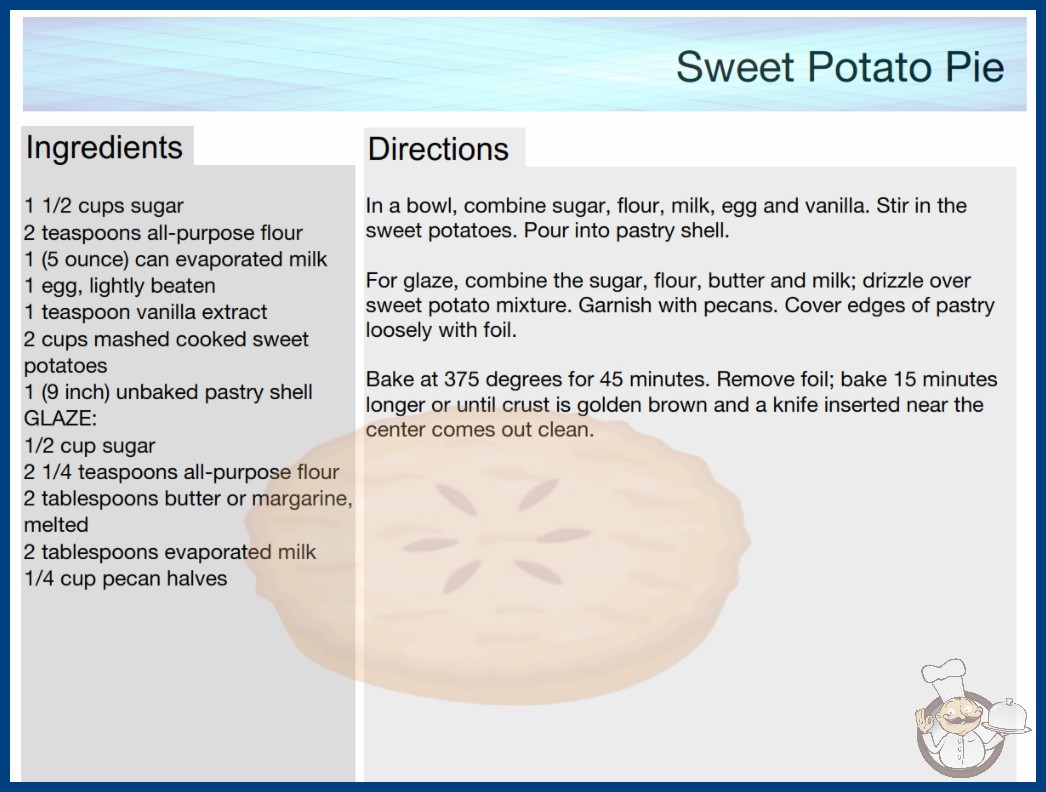 Sweet Potato Pie

Ingredients

1 1/2 cups sugar
2 teaspoons all-purpose flour
1 (5 ounce) can evaporated milk
1 egg, lightly beaten
1 teaspoon vanilla extract
2 cups mashed cooked sweet potatoes
1 (9 inch) unbaked pastry shell
GLAZE:
1/2 cup sugar
2 1/4 teaspoons all-purpose flour
2 tablespoons butter or margarine, melted
2 tablespoons evaporated milk
1/4 cup pecan halves

Directions

In a bowl, combine sugar, flour, milk, egg and vanilla. Stir in the sweet potatoes. Pour into pastry shell.

For glaze, combine the sugar, flour, butter and milk; drizzle over sweet potato mixture. Garnish with pecans. Cover edges of pastry loosely with foil.

Bake at 375 degrees for 45 minutes. Remove foil; bake 15 minutes longer or until crust is golden brown and a knife inserted near the center comes out clean.